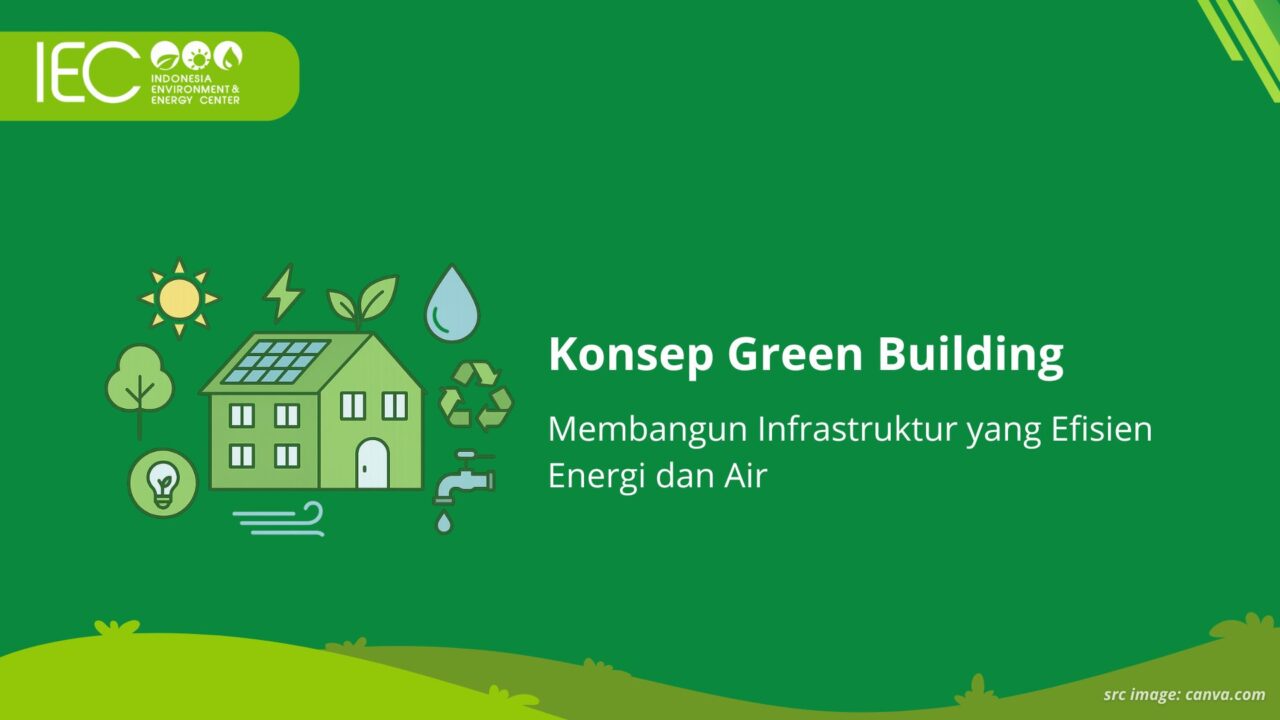 IEC INDONESIA ENVIRONMENT & ENERGY CENTER

Konsep Green Building

Membangun Infrastruktur yang Efisien Energi dan Air

src image: canva.com